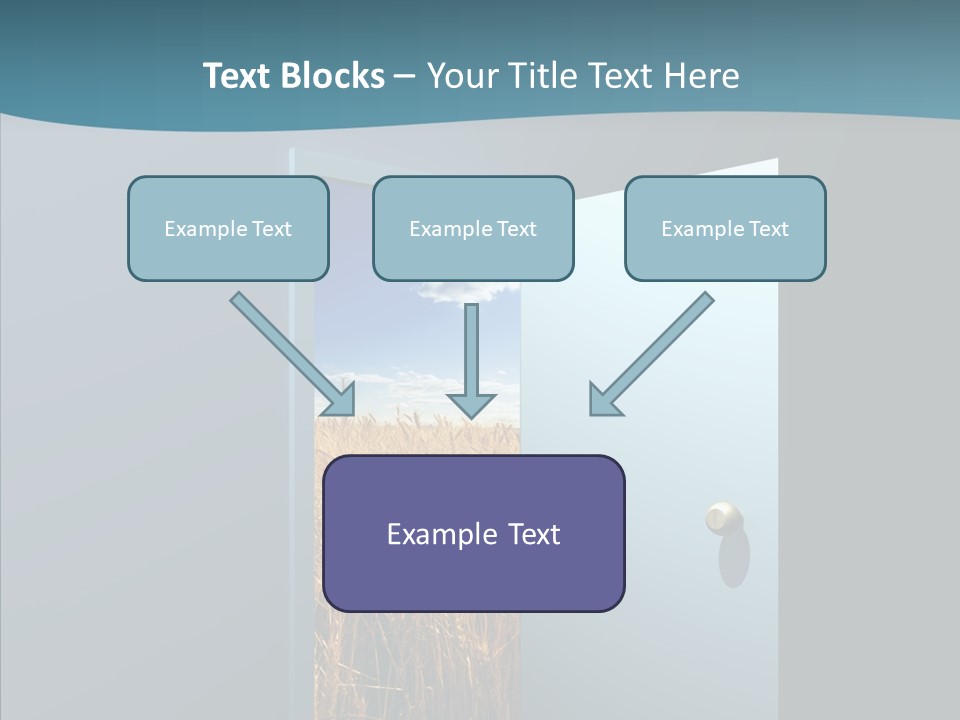 Text Blocks – Your Title Text Here

Example Text

Example Text

Example Text

Example Text